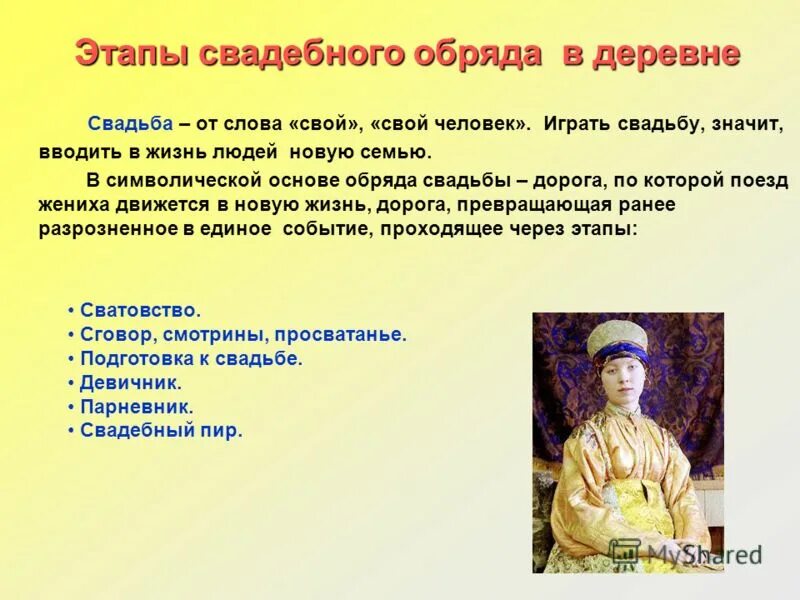 Этапы свадебного обряда в деревне

Свадьба – от слова «свой», «свой человек». Играть свадьбу, значит, вводить в жизнь людей новую семью.

В символической основе обряда свадьбы – дорога, по которой поезд жениха движется в новую жизнь, дорога, превращающая ранее разрозненное в единое событие, проходящее через этапы:

• Сватовство.
• Сговор, смотрины, просватанье.
• Подготовка к свадьбе.
• Девичник.
• Парневник.
• Свадебный пир.

MyShared